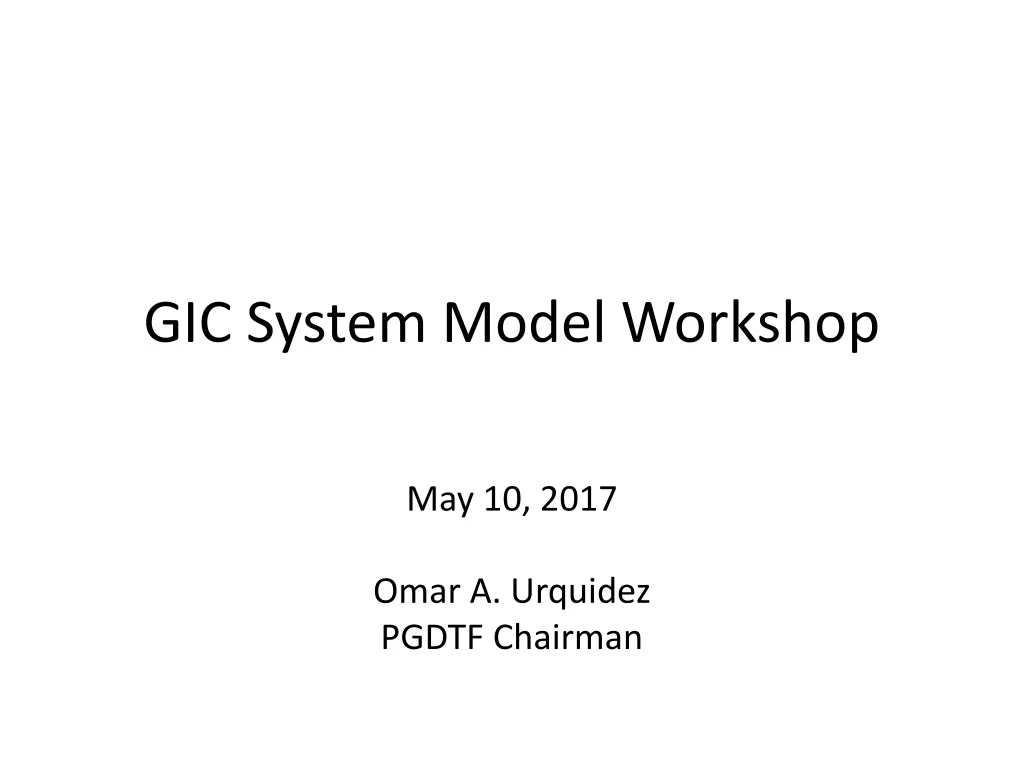 GIC System Model Workshop

May 10, 2017

Omar A. Urquidez
PGDTF Chairman